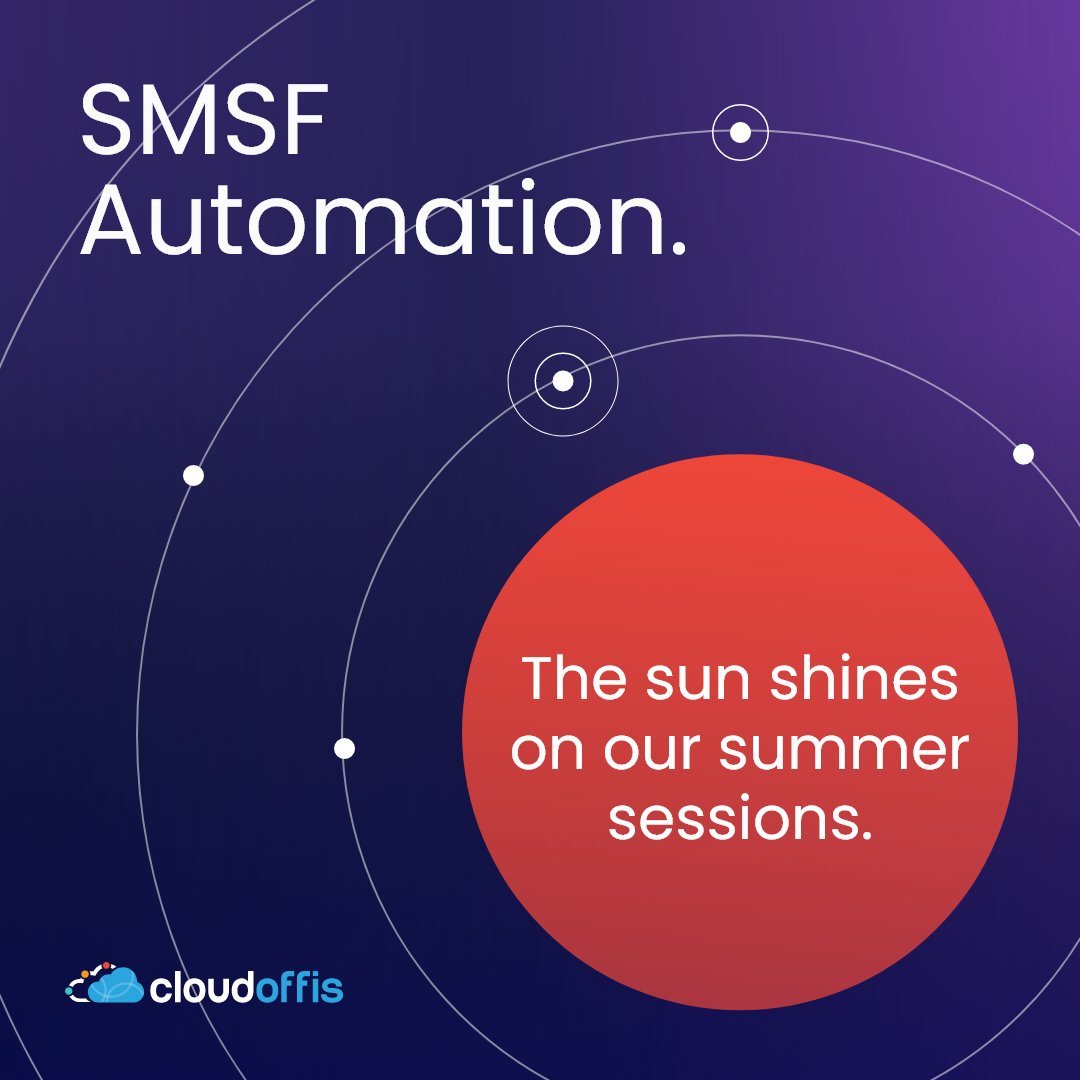 SMSF Automation.

The sun shines on our summer sessions.

cloudoffis